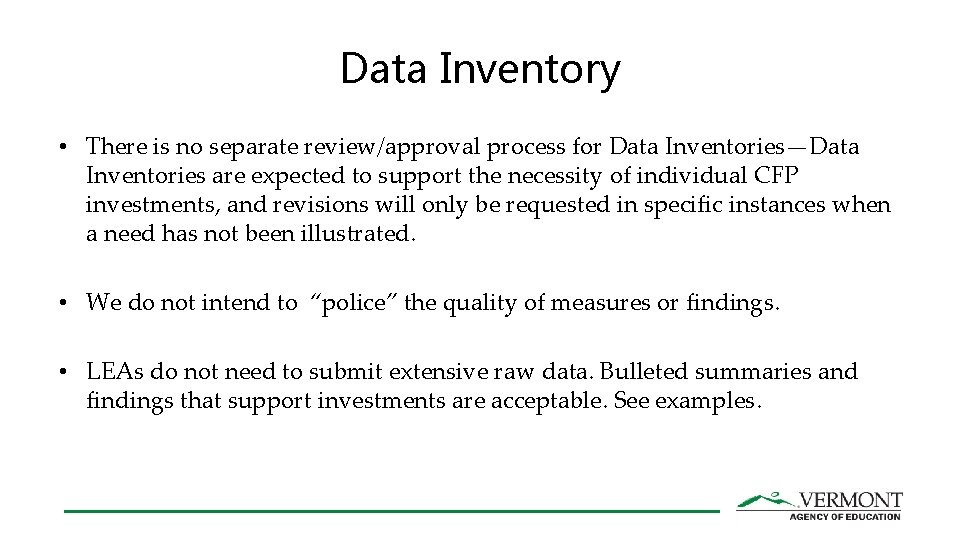 Data Inventory

• There is no separate review/approval process for Data Inventories—Data Inventories are expected to support the necessity of individual CFP investments, and revisions will only be requested in specific instances when a need has not been illustrated.

• We do not intend to "police" the quality of measures or findings.

• LEAs do not need to submit extensive raw data. Bulleted summaries and findings that support investments are acceptable. See examples.

VERMONT
AGENCY OF EDUCATION